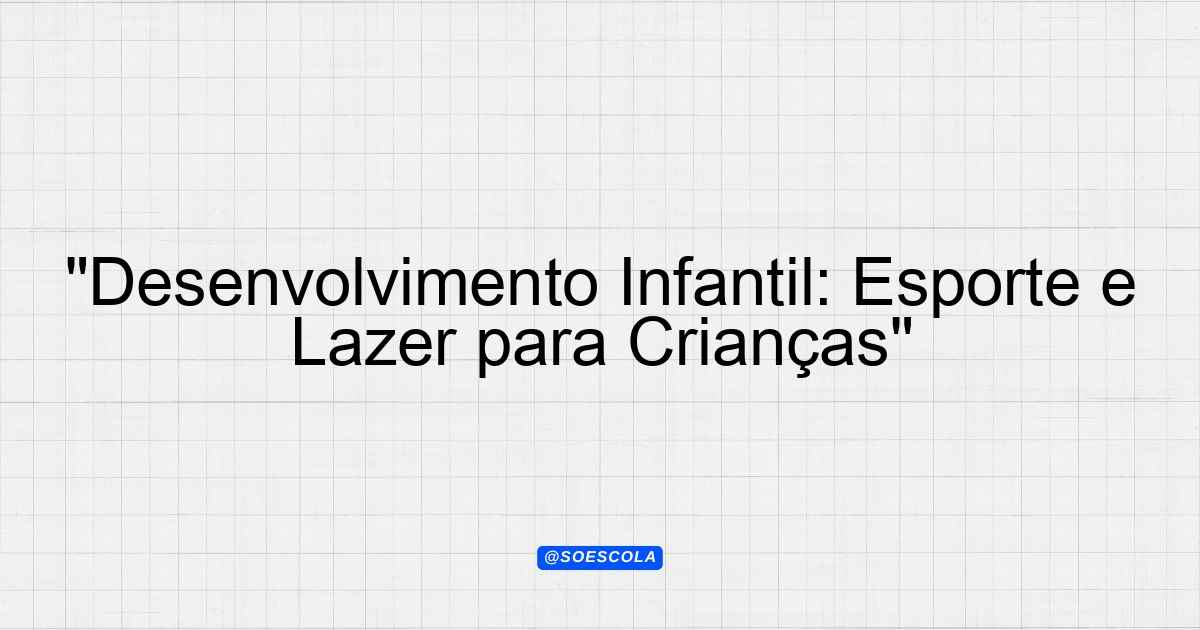 "Desenvolvimento Infantil: Esporte e Lazer para Crianças"

@SOESCOLA